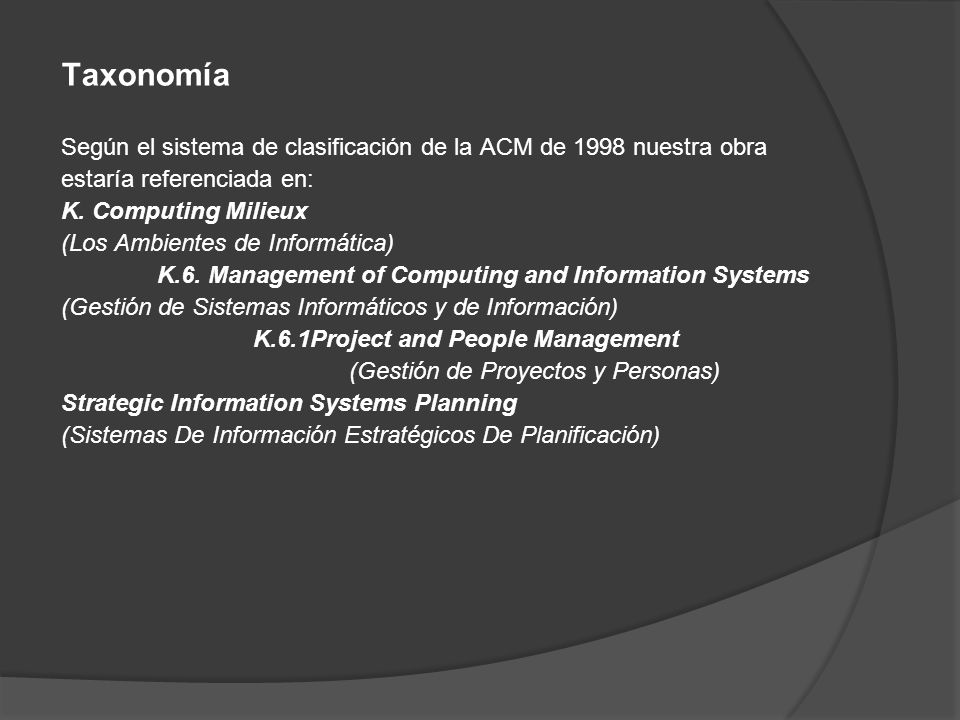 Taxonomía

Según el sistema de clasificación de la ACM de 1998 nuestra obra estaría referenciada en:
K. Computing Milieux
(Los Ambientes de Informática)
K.6. Management of Computing and Information Systems
(Gestión de Sistemas Informáticos y de Información)
K.6.1Project and People Management
(Gestión de Proyectos y Personas)
Strategic Information Systems Planning
(Sistemas De Información Estratégicos De Planificación)